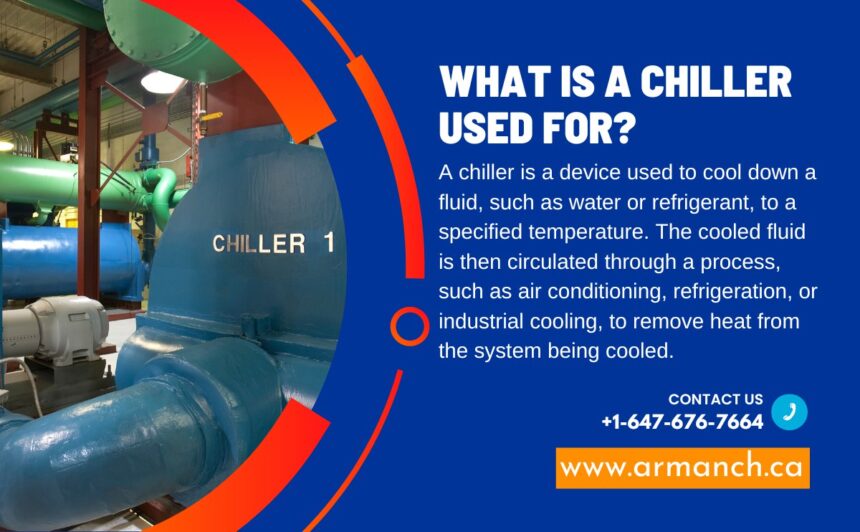 CHILLER 1

WHAT IS A CHILLER USED FOR?

A chiller is a device used to cool down a fluid, such as water or refrigerant, to a specified temperature. The cooled fluid is then circulated through a process, such as air conditioning, refrigeration, or industrial cooling, to remove heat from the system being cooled.

CONTACT US
+1-647-676-7664

www.armanch.ca